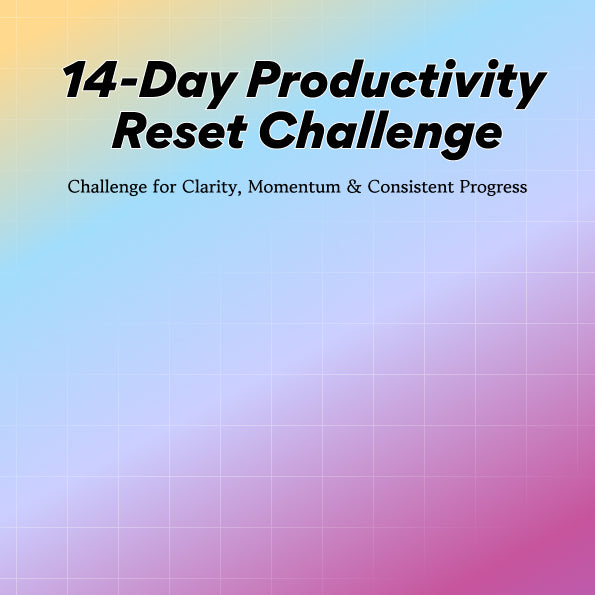 14-Day Productivity Reset Challenge

Challenge for Clarity, Momentum & Consistent Progress